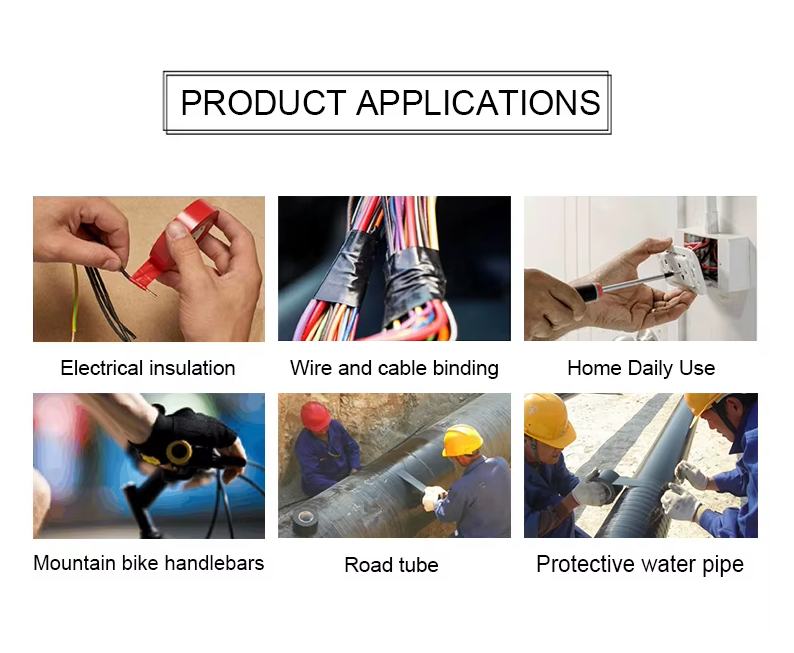 PRODUCT APPLICATIONS

Electrical insulation

Wire and cable binding

Home Daily Use

Mountain bike handlebars

Road tube

Protective water pipe